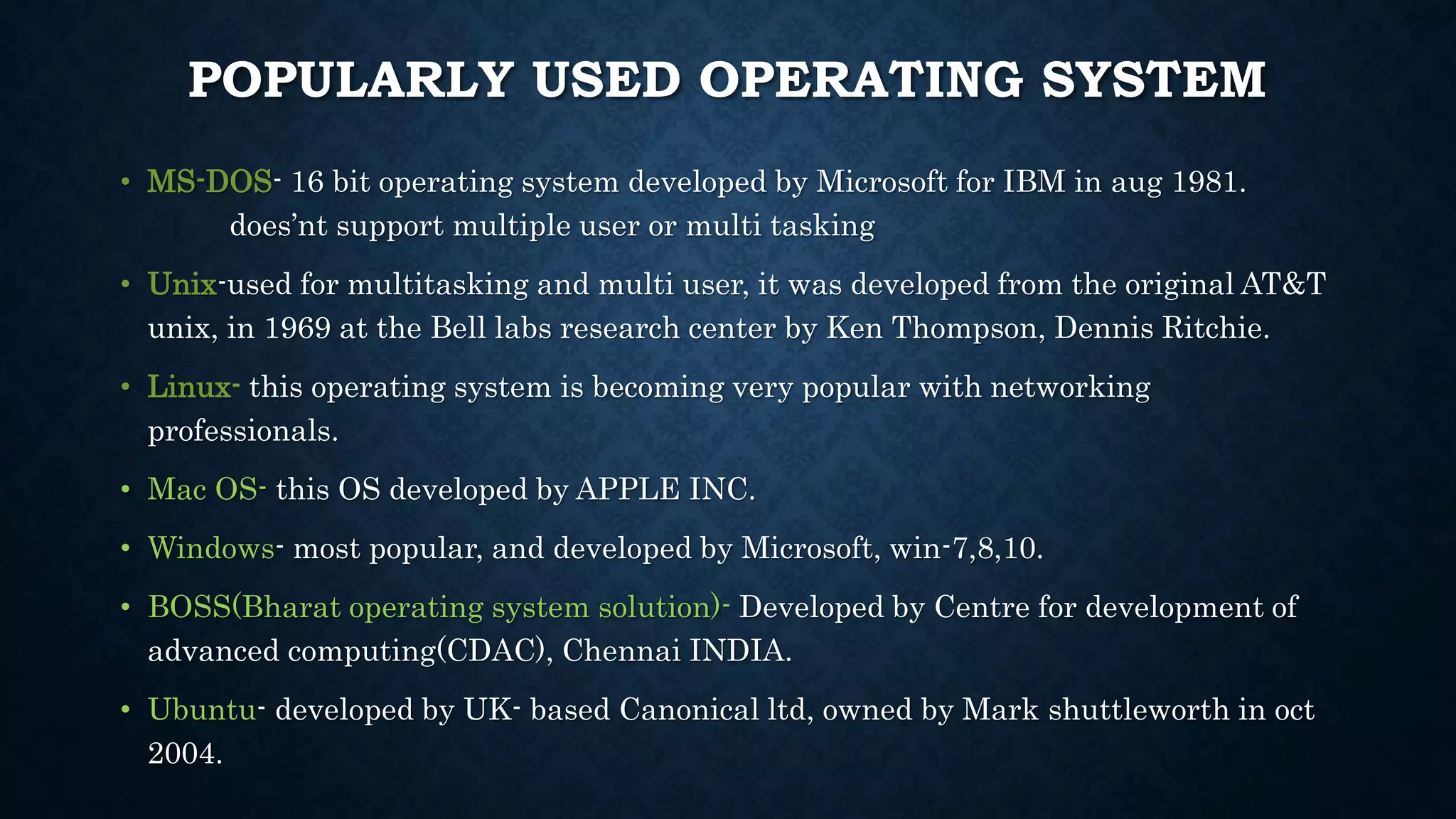 POPULARLY USED OPERATING SYSTEM

• MS-DOS- 16 bit operating system developed by Microsoft for IBM in aug 1981. does'nt support multiple user or multi tasking

• Unix-used for multitasking and multi user, it was developed from the original AT&T unix, in 1969 at the Bell labs research center by Ken Thompson, Dennis Ritchie.

• Linux- this operating system is becoming very popular with networking professionals.

• Mac OS- this OS developed by APPLE INC.

• Windows- most popular, and developed by Microsoft, win-7,8,10.

• BOSS(Bharat operating system solution)- Developed by Centre for development of advanced computing(CDAC), Chennai INDIA.

• Ubuntu- developed by UK- based Canonical ltd, owned by Mark shuttleworth in oct 2004.